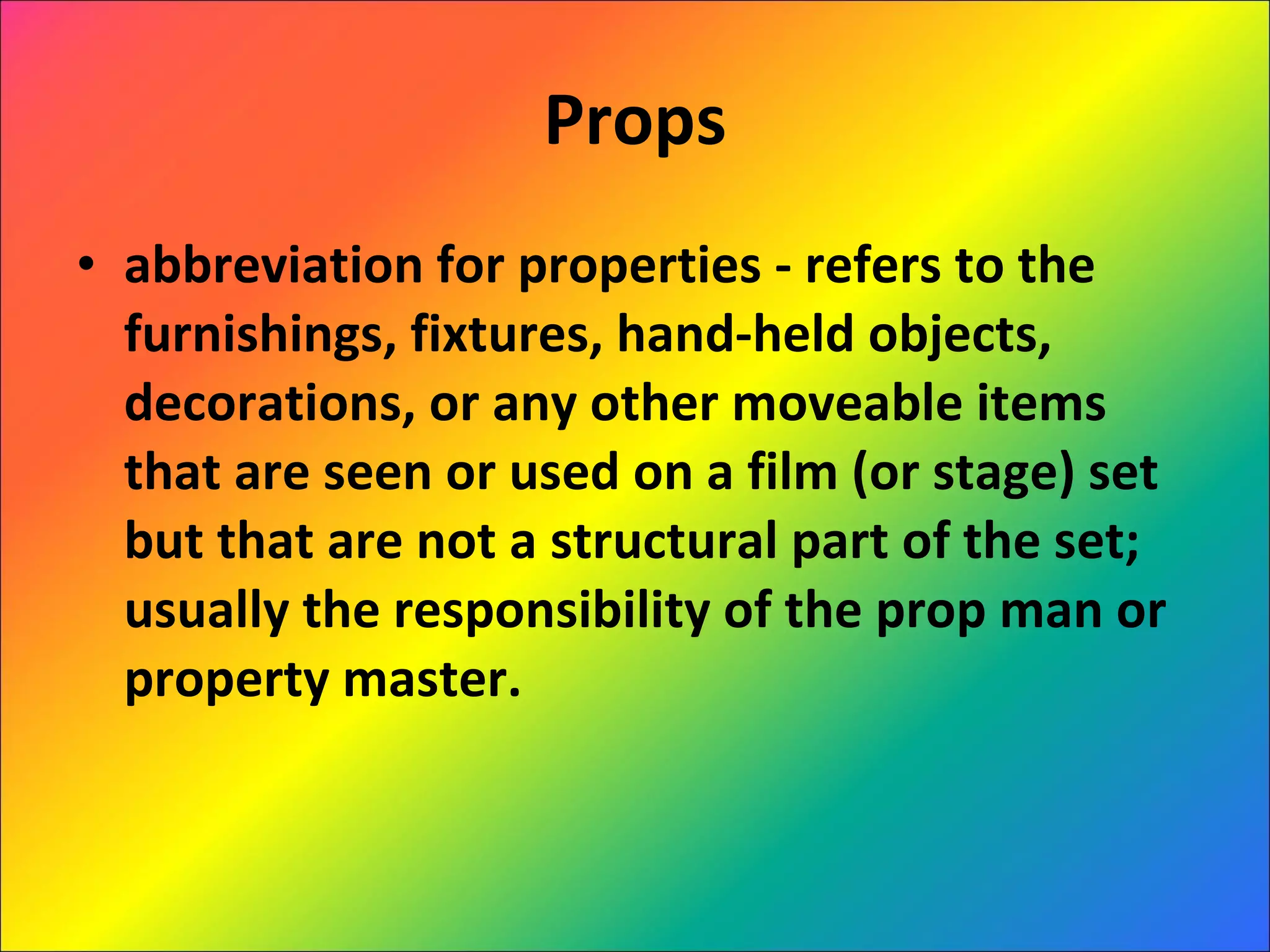 Props

• abbreviation for properties - refers to the furnishings, fixtures, hand-held objects, decorations, or any other moveable items that are seen or used on a film (or stage) set but that are not a structural part of the set; usually the responsibility of the prop man or property master.